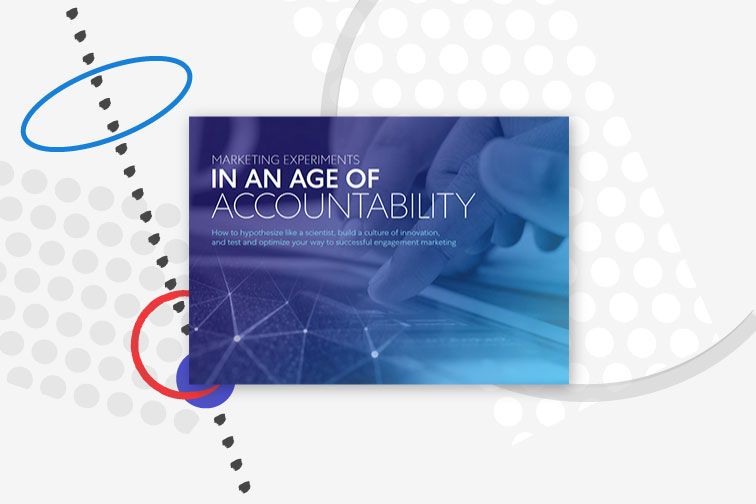 MARKETING EXPERIMENTS
IN AN AGE OF
ACCOUNTABILITY

How to hypothesize like a scientist, build a culture of innovation, and test and optimize your way to successful engagement marketing